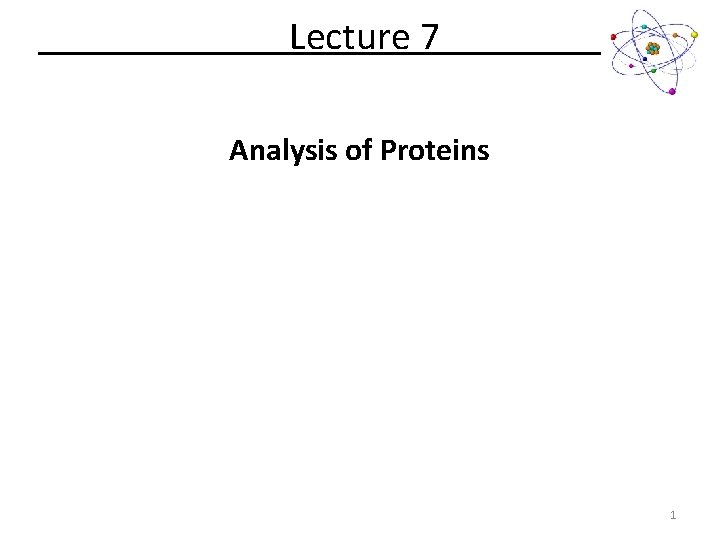 Lecture 7

Analysis of Proteins

1